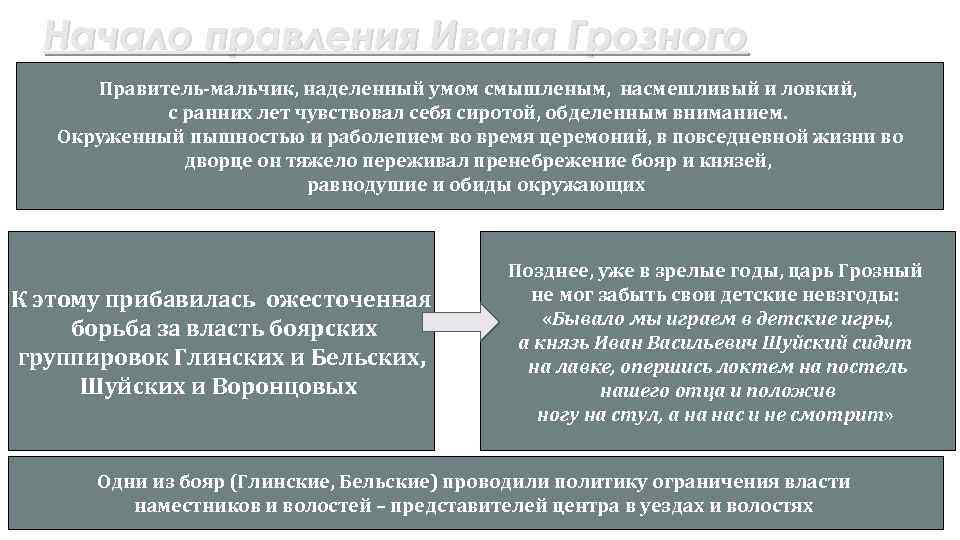 Начало правления Ивана Грозного

Правитель-мальчик, наделенный умом смышленым, насмешливый и ловкий, с ранних лет чувствовал себя сиротой, обделенным вниманием. Окруженный пышностью и раболепием во время церемоний, в повседневной жизни во дворце он тяжело переживал пренебрежение бояр и князей, равнодушие и обиды окружающих

К этому прибавилась ожесточенная борьба за власть боярских группировок Глинских и Бельских, Шуйских и Воронцовых

Позднее, уже в зрелые годы, царь Грозный не мог забыть свои детские невзгоды: «Бывало мы играем в детские игры, а князь Иван Васильевич Шуйский сидит на лавке, опершись локтем на постель нашего отца и положив ногу на стул, а на нас и не смотрит»

Одни из бояр (Глинские, Бельские) проводили политику ограничения власти наместников и волостей – представителей центра в уездах и волостях